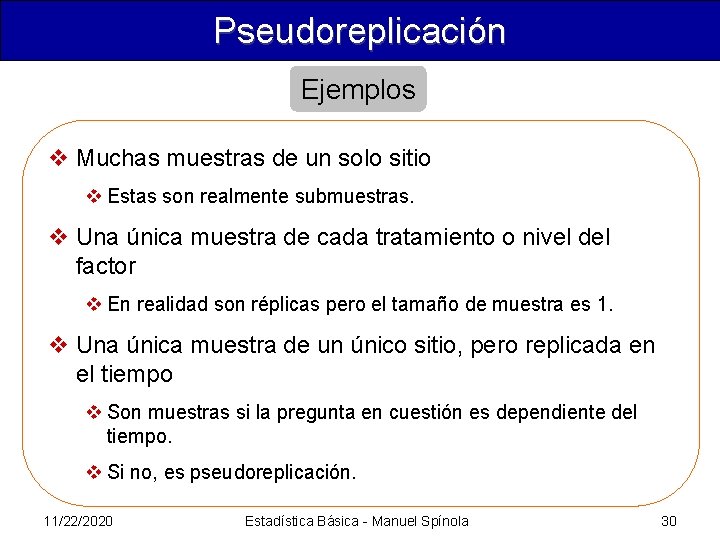 Pseudoreplicación

Ejemplos

❖ Muchas muestras de un solo sitio

❖ Estas son realmente submuestras.

❖ Una única muestra de cada tratamiento o nivel del factor

❖ En realidad son réplicas pero el tamaño de muestra es 1.

❖ Una única muestra de un único sitio, pero replicada en el tiempo

❖ Son muestras si la pregunta en cuestión es dependiente del tiempo.

❖ Si no, es pseudoreplicación.

11/22/2020 Estadística Básica - Manuel Spínola 30